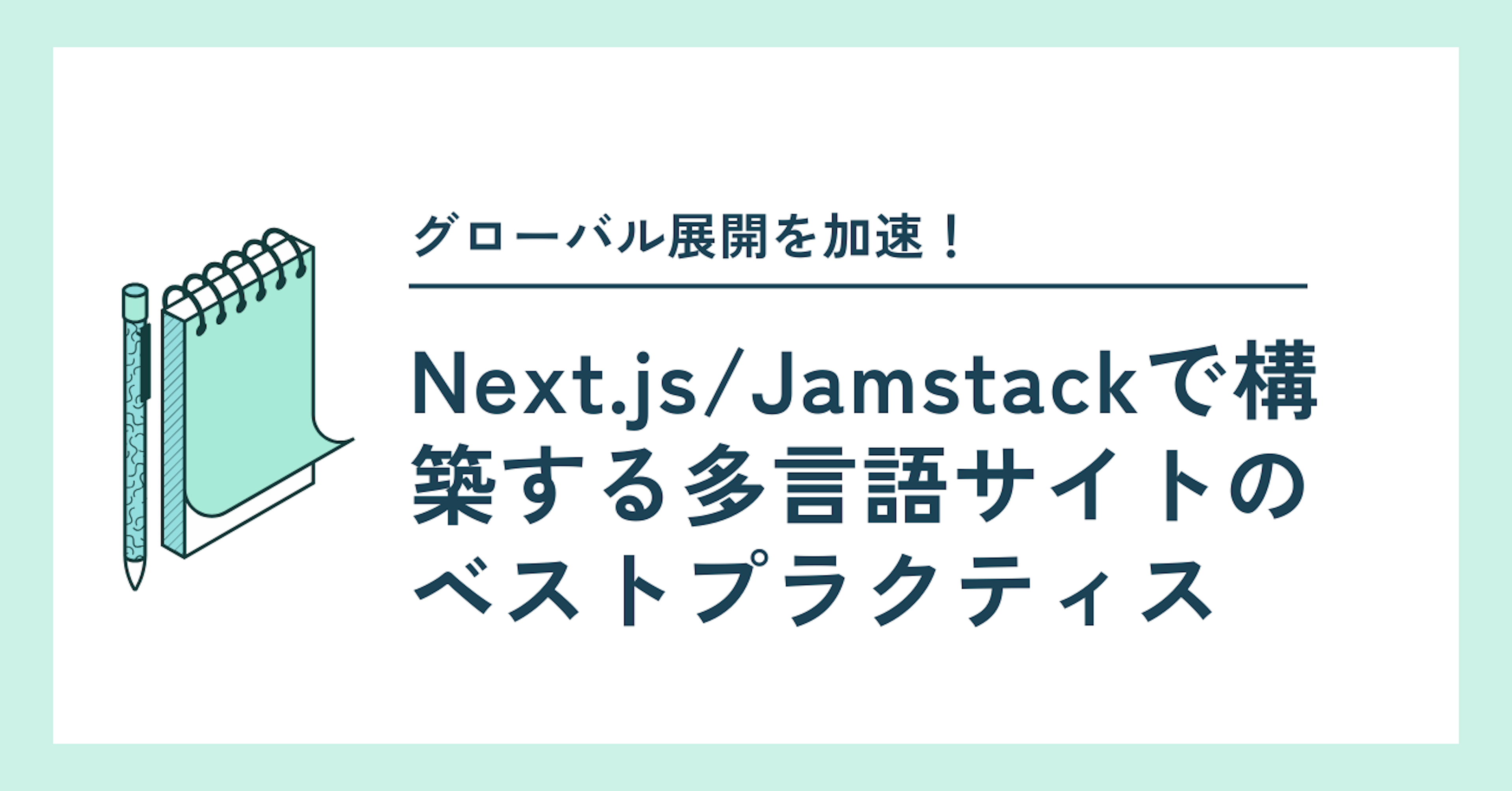 グローバル展開を加速！

Next.js/Jamstackで構築する多言語サイトのベストプラクティス